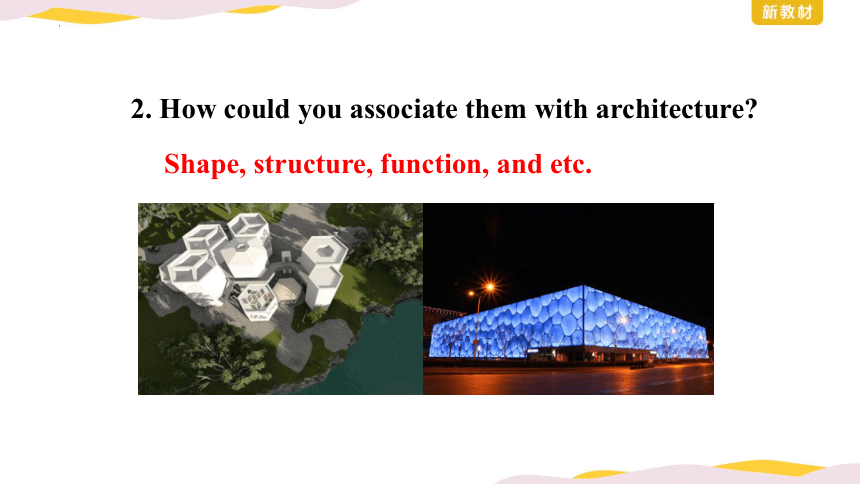 新教材

2. How could you associate them with architecture?

Shape, structure, function, and etc.